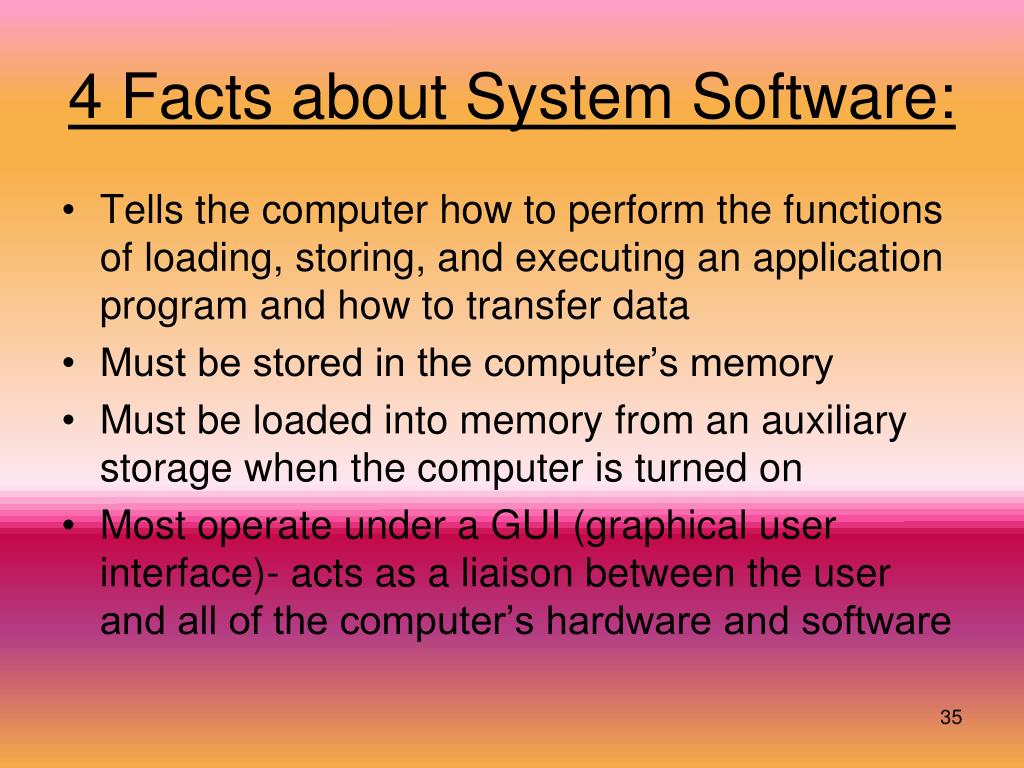 4 Facts about System Software:

• Tells the computer how to perform the functions of loading, storing, and executing an application program and how to transfer data
• Must be stored in the computer’s memory
• Must be loaded into memory from an auxiliary storage when the computer is turned on
• Most operate under a GUI (graphical user interface)- acts as a liaison between the user and all of the computer’s hardware and software

35